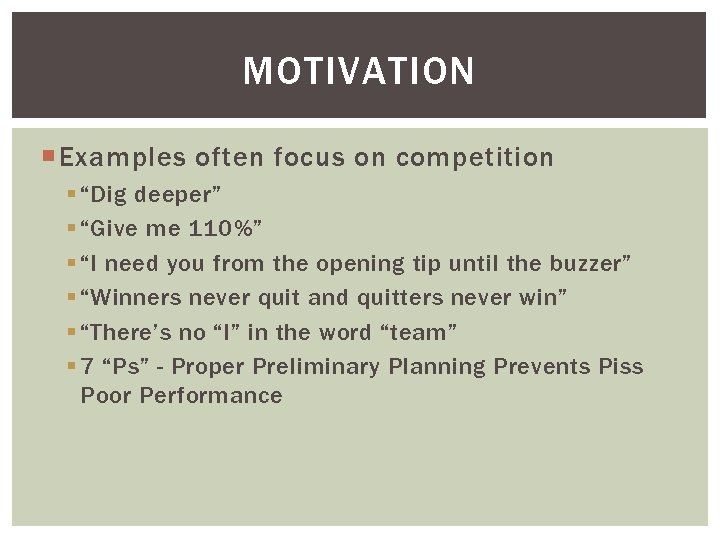 MOTIVATION

Examples often focus on competition

“Dig deeper”

“Give me 110%”

“I need you from the opening tip until the buzzer”

“Winners never quit and quitters never win”

“There’s no “I” in the word “team”

7 “Ps” - Proper Preliminary Planning Prevents Piss Poor Performance